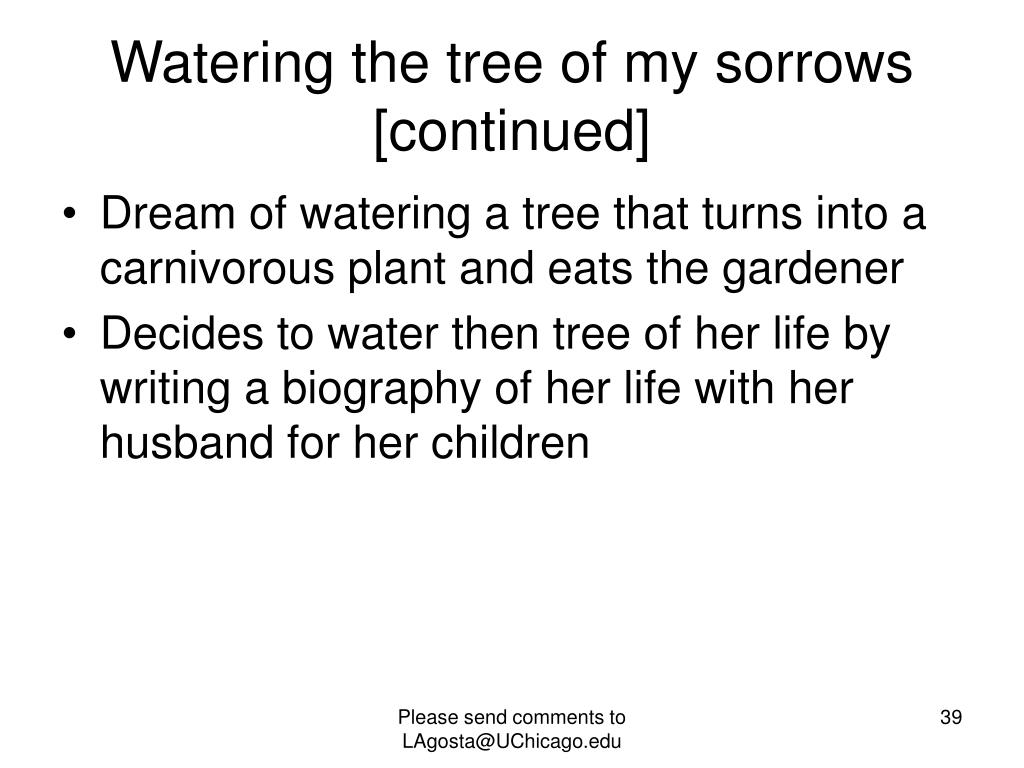 Watering the tree of my sorrows [continued]

• Dream of watering a tree that turns into a carnivorous plant and eats the gardener
• Decides to water then tree of her life by writing a biography of her life with her husband for her children

Please send comments to LAgosta@UChicago.edu

39